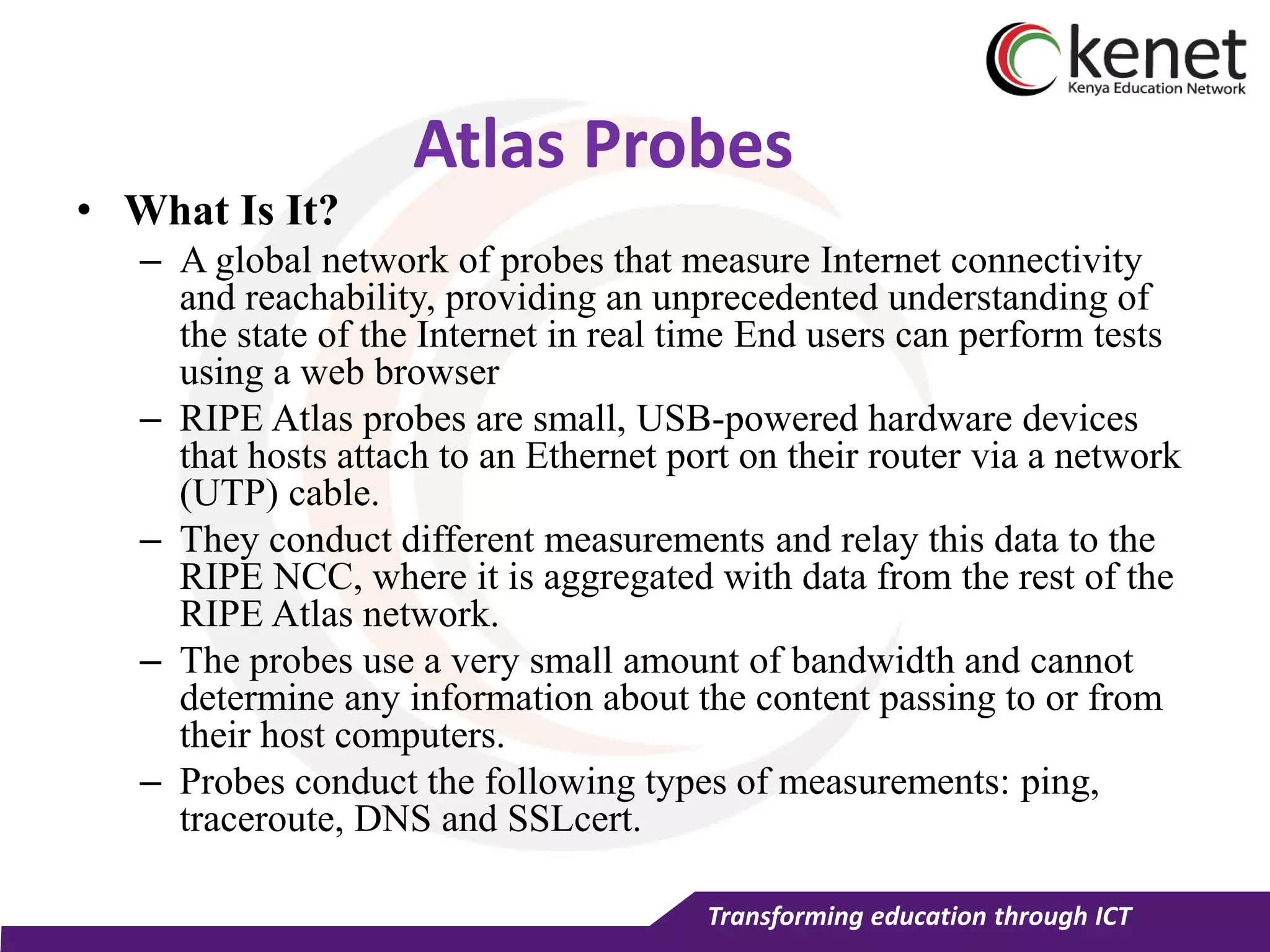 kenet
Kenya Education Network

Atlas Probes

• What Is It?
– A global network of probes that measure Internet connectivity and reachability, providing an unprecedented understanding of the state of the Internet in real time End users can perform tests using a web browser
– RIPE Atlas probes are small, USB-powered hardware devices that hosts attach to an Ethernet port on their router via a network (UTP) cable.
– They conduct different measurements and relay this data to the RIPE NCC, where it is aggregated with data from the rest of the RIPE Atlas network.
– The probes use a very small amount of bandwidth and cannot determine any information about the content passing to or from their host computers.
– Probes conduct the following types of measurements: ping, traceroute, DNS and SSLcert.

Transforming education through ICT